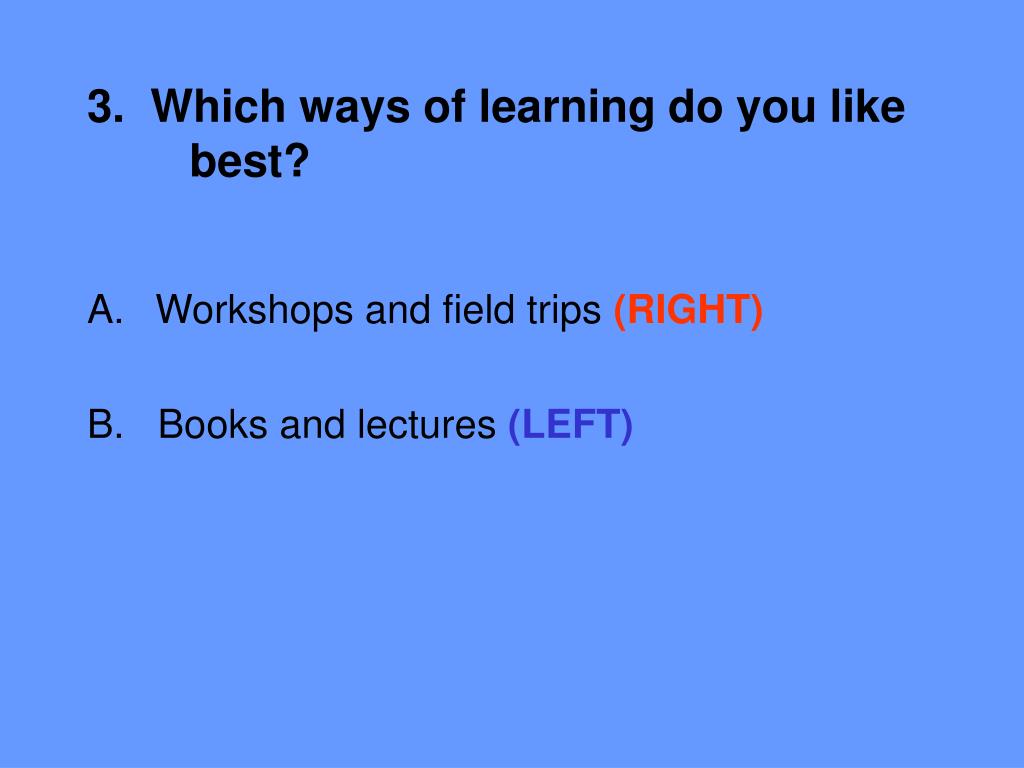 3. Which ways of learning do you like best?

A. Workshops and field trips (RIGHT)

B. Books and lectures (LEFT)